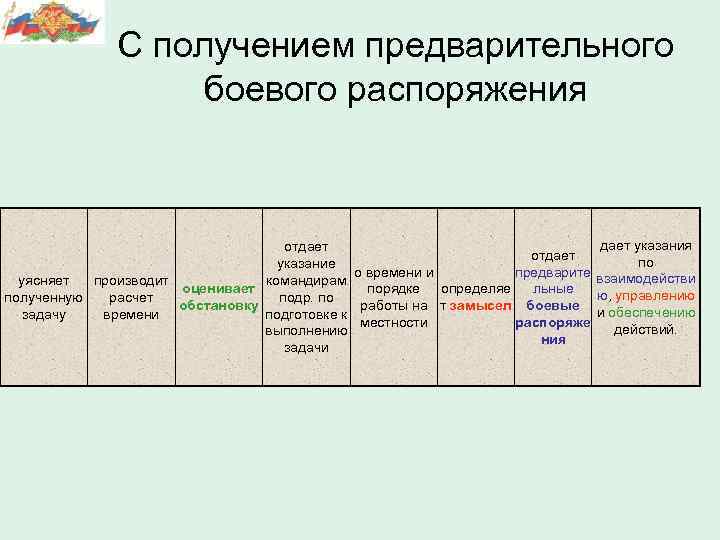 С получением предварительного боевого распоряжения

| уясняет полученную задачу | производит расчет времени | оценивает обстановку | отдает указание командирам подр. по подготовке к выполнению задачи | о времени и порядке работы на местности | определяет замысел | отдает предварительные боевые распоряжения | дает указания по взаимодействию, управлению и обеспечению действий. |
|---|---|---|---|---|---|---|---|